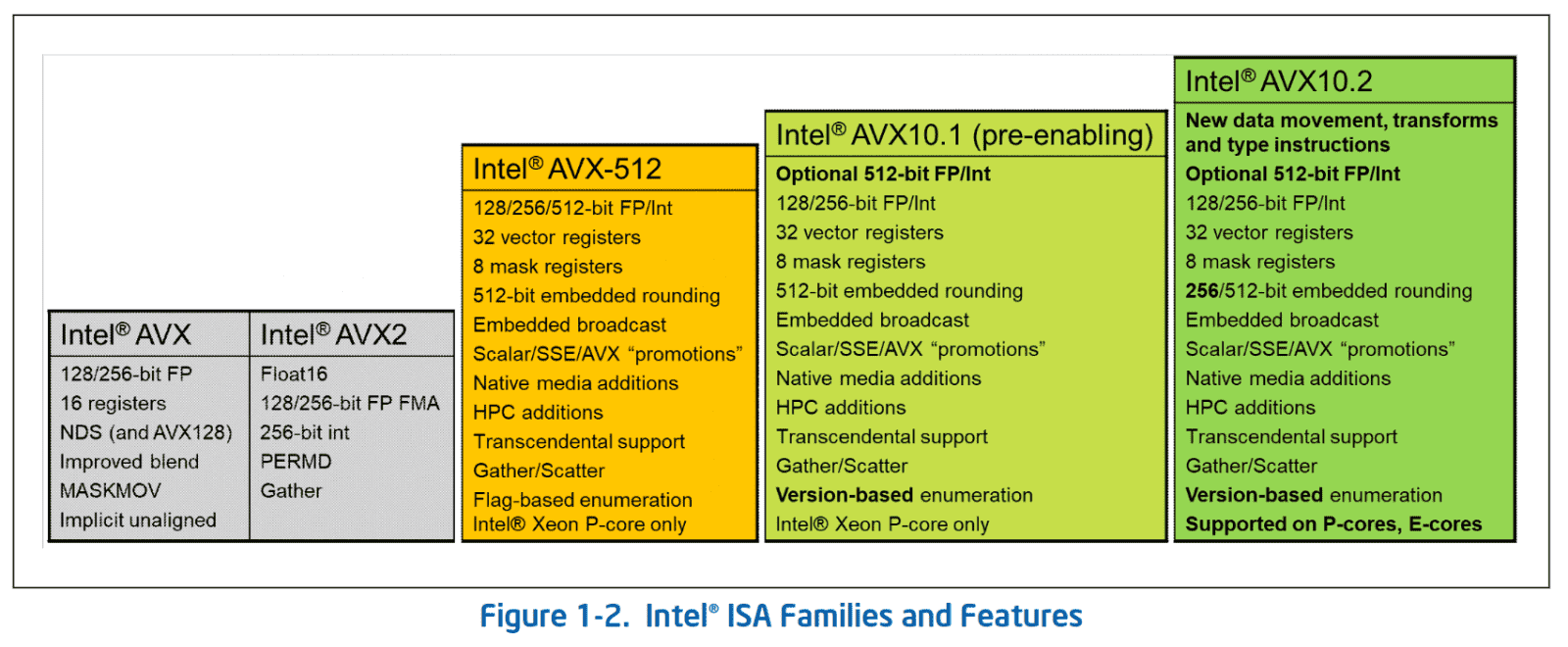 Intel® AVX
128/256-bit FP
16 registers
NDS (and AVX128)
Improved blend
MASKMOV
Implicit unaligned

Intel® AVX2
Float16
128/256-bit FP FMA
256-bit int
PERMD
Gather

Intel® AVX-512
128/256/512-bit FP/Int
32 vector registers
8 mask registers
512-bit embedded rounding
Embedded broadcast
Scalar/SSE/AVX "promotions"
Native media additions
HPC additions
Transcendental support
Gather/Scatter
Flag-based enumeration
Intel® Xeon P-core only

Intel® AVX10.1 (pre-enabling)
Optional 512-bit FP/Int
128/256-bit FP/Int
32 vector registers
8 mask registers
512-bit embedded rounding
Embedded broadcast
Scalar/SSE/AVX "promotions"
Native media additions
HPC additions
Transcendental support
Gather/Scatter
Version-based enumeration
Intel® Xeon P-core only

Intel® AVX10.2
New data movement, transforms and type instructions
Optional 512-bit FP/Int
128/256-bit FP/Int
32 vector registers
8 mask registers
256/512-bit embedded rounding
Embedded broadcast
Scalar/SSE/AVX "promotions"
Native media additions
HPC additions
Transcendental support
Gather/Scatter
Version-based enumeration
Supported on P-cores, E-cores

Figure 1-2. Intel® ISA Families and Features